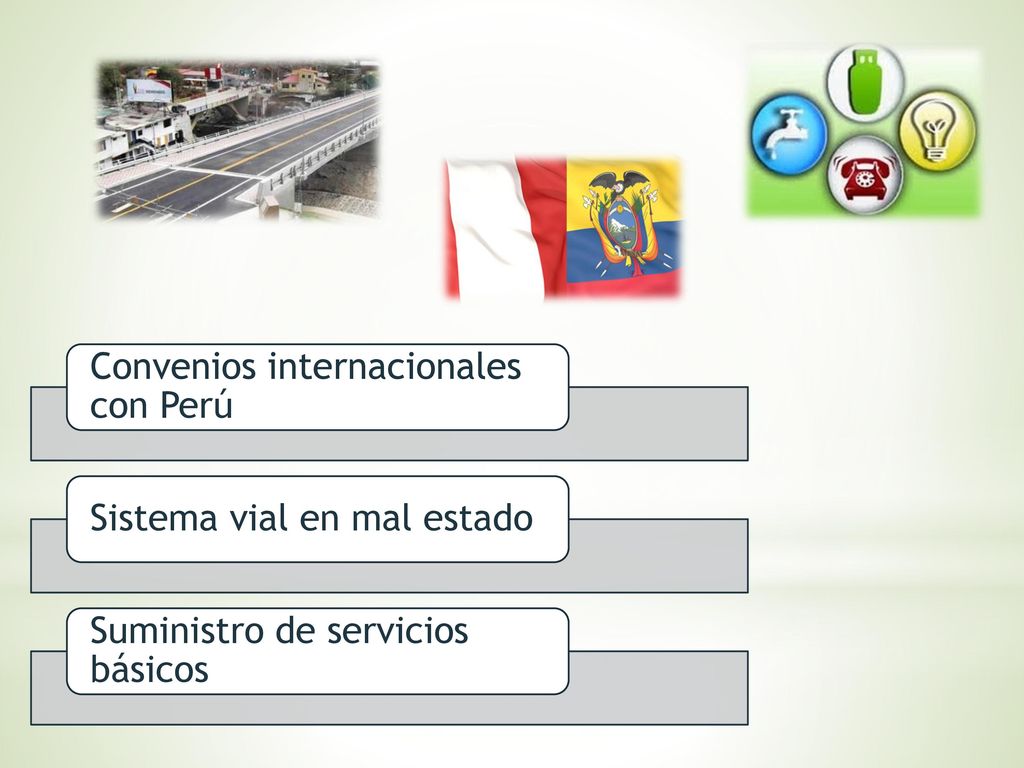 Convenios internacionales con Perú

Sistema vial en mal estado

Suministro de servicios básicos